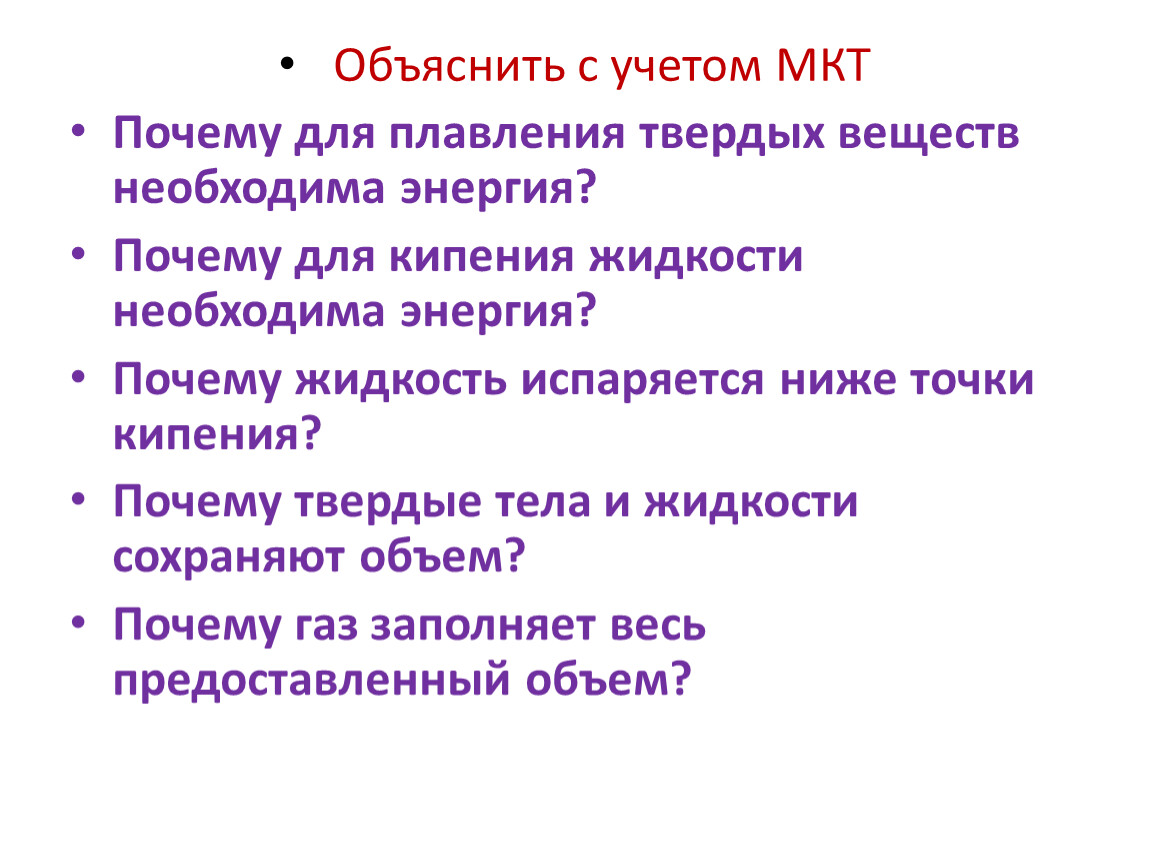 • Объяснить с учетом МКТ

• Почему для плавления твердых веществ необходима энергия?

• Почему для кипения жидкости необходима энергия?

• Почему жидкость испаряется ниже точки кипения?

• Почему твердые тела и жидкости сохраняют объем?

• Почему газ заполняет весь предоставленный объем?